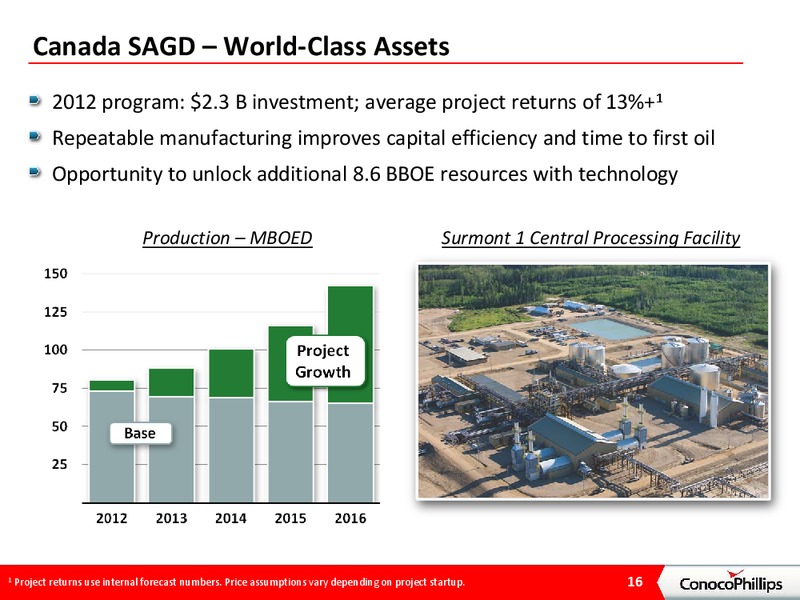 Canada SAGD – World-Class Assets

2012 program: $2.3 B investment; average project returns of 13%+¹

Repeatable manufacturing improves capital efficiency and time to first oil

Opportunity to unlock additional 8.6 BBOE resources with technology

Production – MBOED

150
125
100
75
50
25

Project Growth

Base

2012 2013 2014 2015 2016

Surmont 1 Central Processing Facility

¹ Project returns use internal forecast numbers. Price assumptions vary depending on project startup.

16

ConocoPhillips